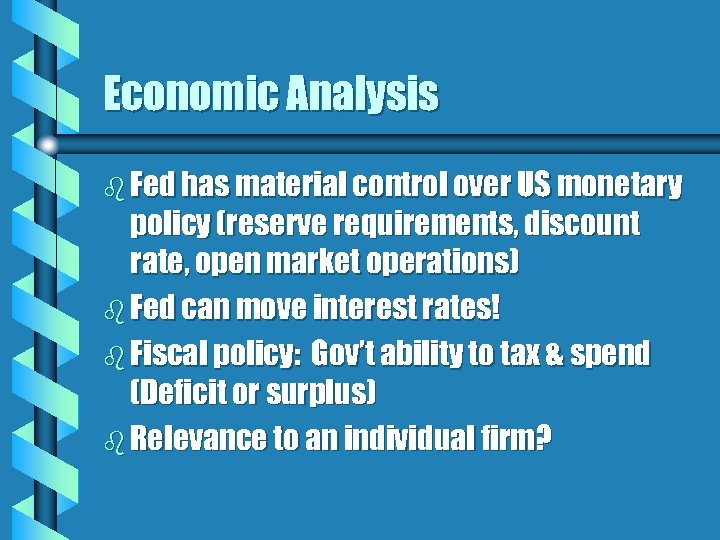 Economic Analysis

Fed has material control over US monetary policy (reserve requirements, discount rate, open market operations)

Fed can move interest rates!

Fiscal policy: Gov't ability to tax & spend (Deficit or surplus)

Relevance to an individual firm?